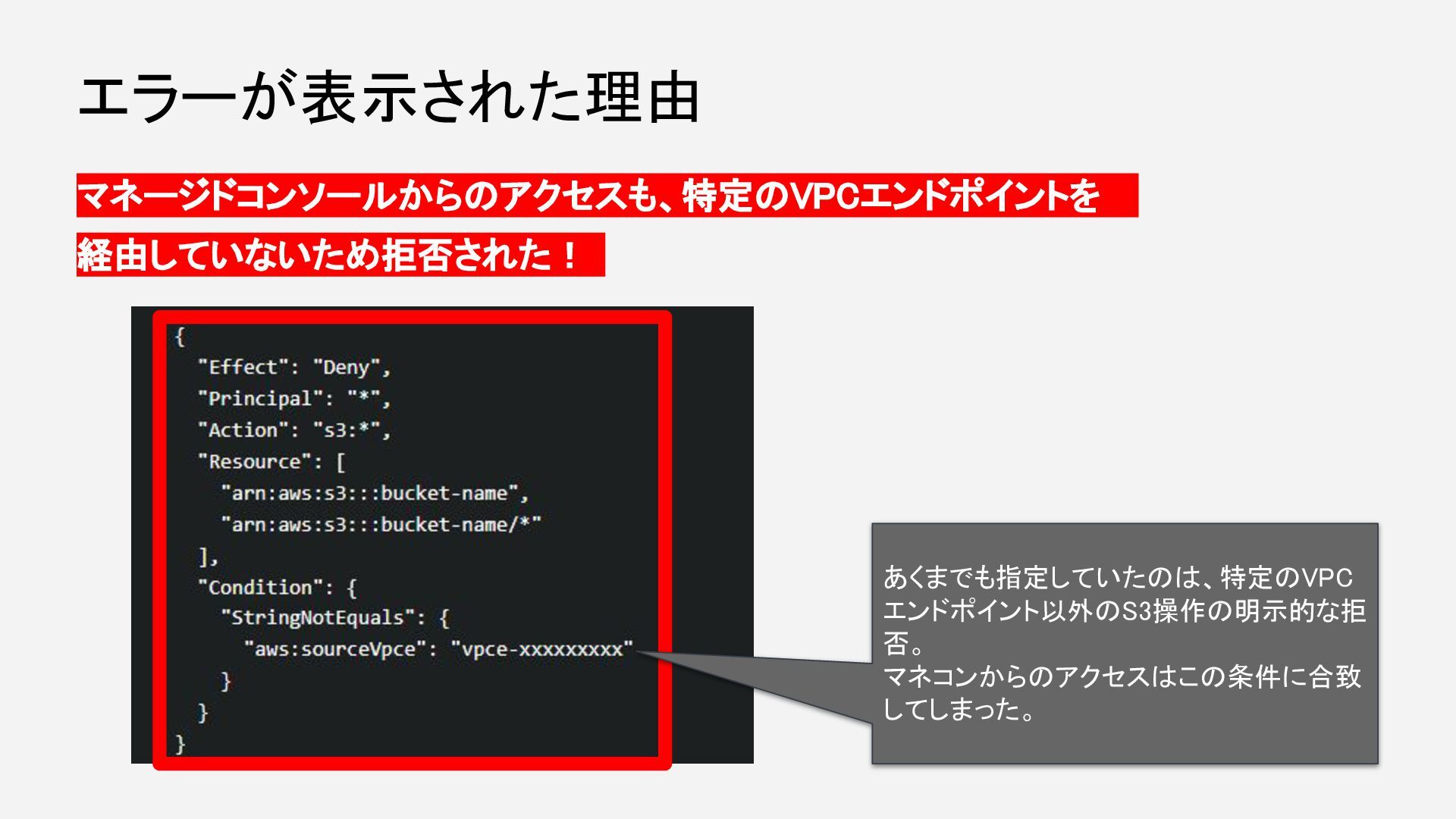 エラーが表示された理由

マネージドコンソールからのアクセスも、特定のVPCエンドポイントを経由していないため拒否された！

{
  "Effect": "Deny",
  "Principal": "*",
  "Action": "s3:*",
  "Resource": [
    "arn:aws:s3:::bucket-name",
    "arn:aws:s3:::bucket-name/*"
  ],
  "Condition": {
    "StringNotEquals": {
      "aws:sourceVpce": "vpce-xxxxxxxxx"
    }
  }
}

あくまでも指定していたのは、特定のVPCエンドポイント以外のS3操作の明示的な拒否。
マネコンからのアクセスはこの条件に合致してしまった。